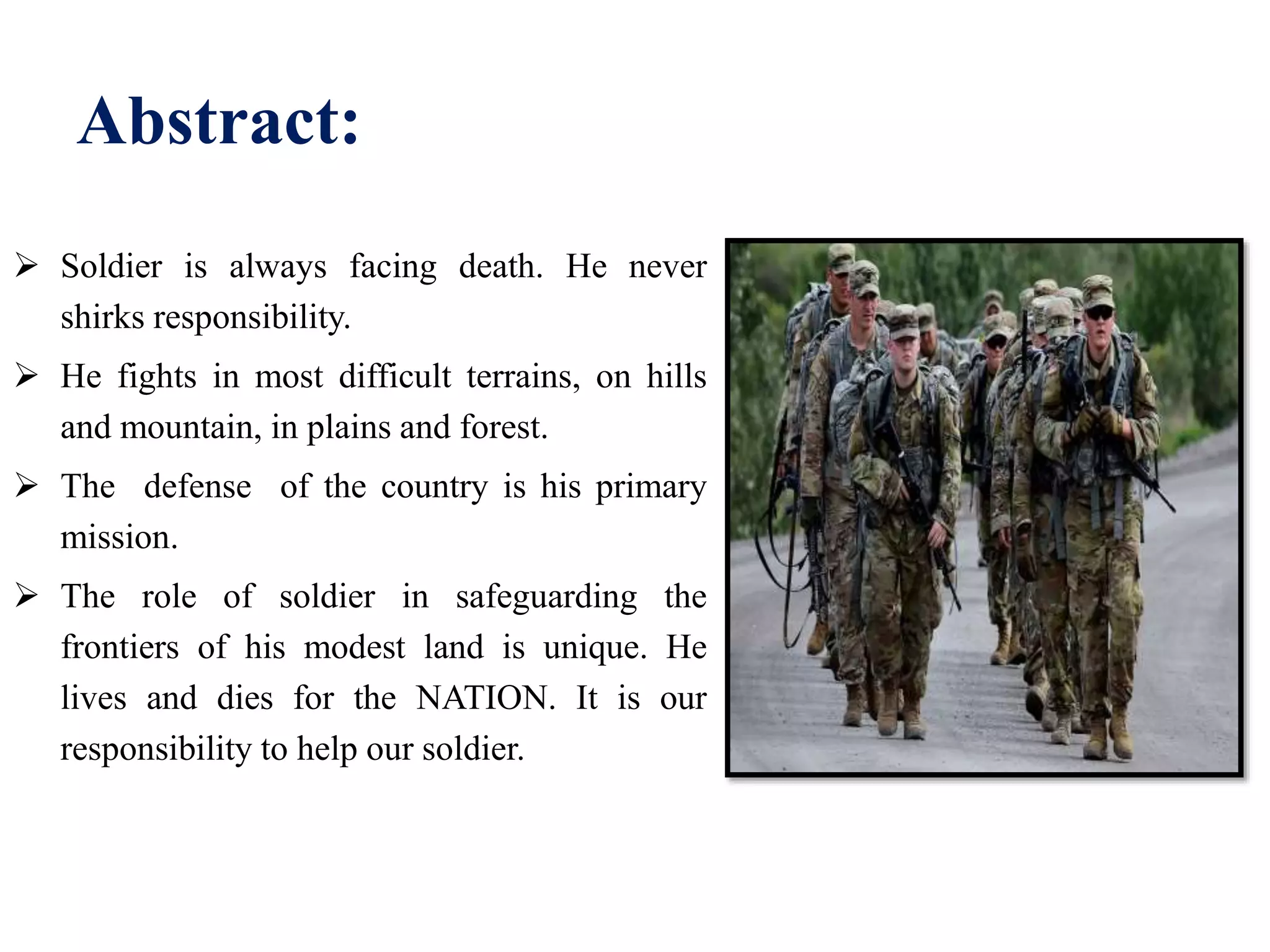 Abstract:

➢ Soldier is always facing death. He never shirks responsibility.

➢ He fights in most difficult terrains, on hills and mountain, in plains and forest.

➢ The defense of the country is his primary mission.

➢ The role of soldier in safeguarding the frontiers of his modest land is unique. He lives and dies for the NATION. It is our responsibility to help our soldier.